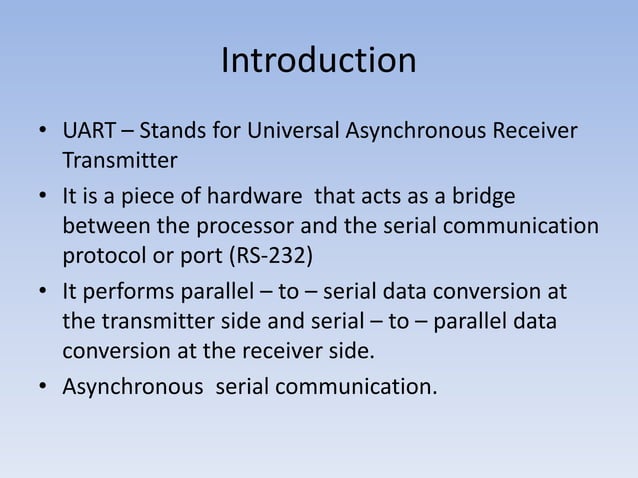 Introduction

• UART – Stands for Universal Asynchronous Receiver Transmitter

• It is a piece of hardware that acts as a bridge between the processor and the serial communication protocol or port (RS-232)

• It performs parallel – to – serial data conversion at the transmitter side and serial – to – parallel data conversion at the receiver side.

• Asynchronous serial communication.